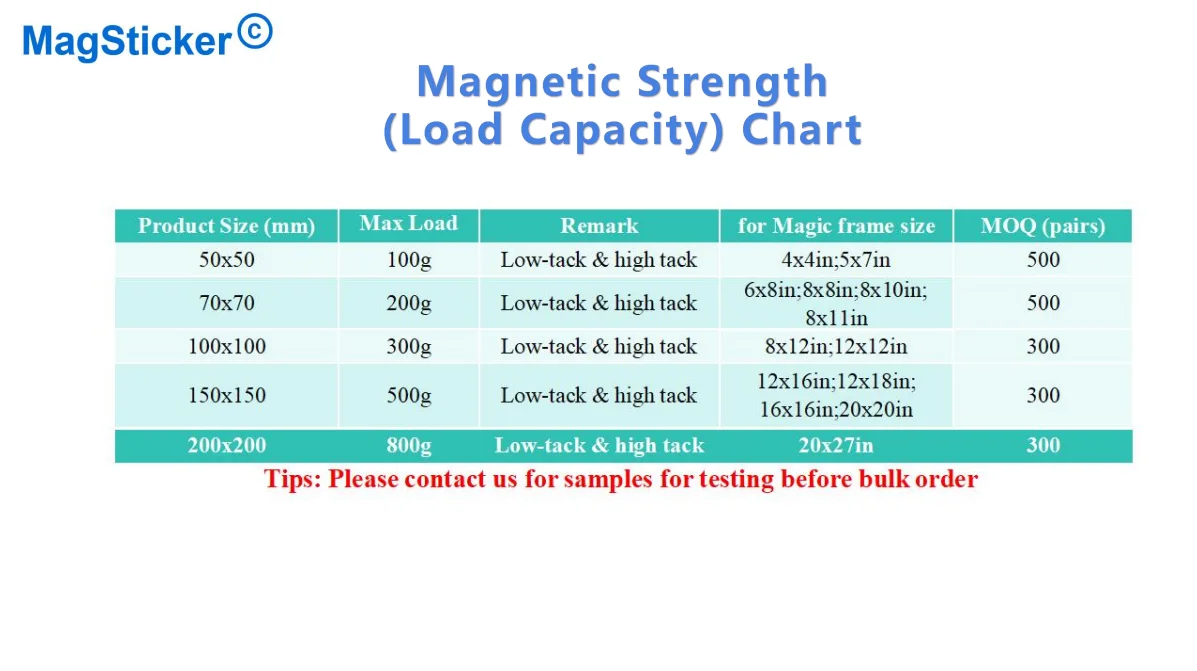 MagSticker©

Magnetic Strength
(Load Capacity) Chart

| Product Size (mm) | Max Load | Remark | for Magic frame size | MOQ (pairs) |
|---|---|---|---|---|
| 50x50 | 100g | Low-tack & high tack | 4x4in;5x7in | 500 |
| 70x70 | 200g | Low-tack & high tack | 6x8in;8x8in;8x10in; 8x11in | 500 |
| 100x100 | 300g | Low-tack & high tack | 8x12in;12x12in | 300 |
| 150x150 | 500g | Low-tack & high tack | 12x16in;12x18in; 16x16in;20x20in | 300 |
| 200x200 | 800g | Low-tack & high tack | 20x27in | 300 |

Tips: Please contact us for samples for testing before bulk order